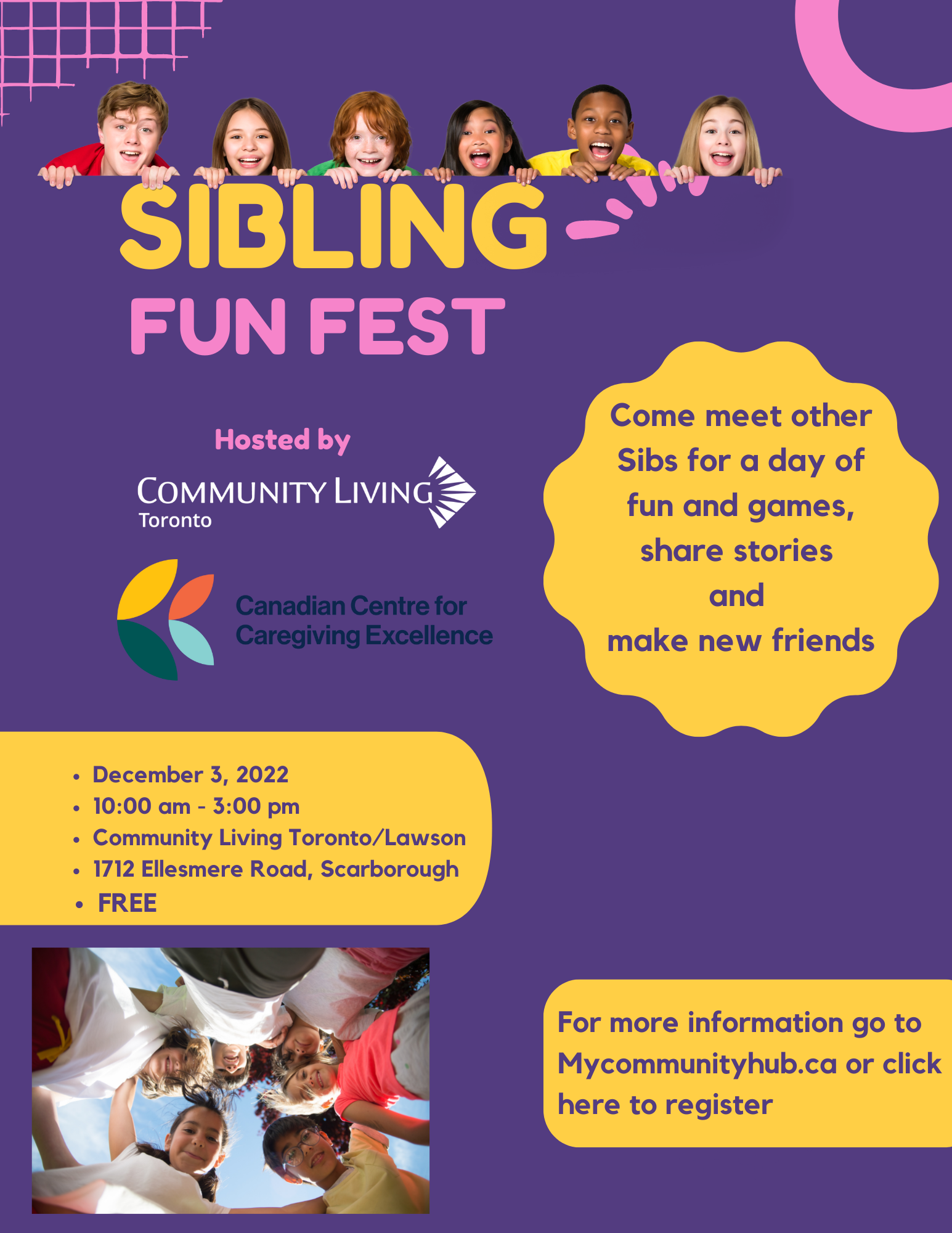 SIBLING
FUN FEST

Hosted by

COMMUNITY LIVING
Toronto

Canadian Centre for Caregiving Excellence

Come meet other Sibs for a day of fun and games, share stories and make new friends

- December 3, 2022
- 10:00 am - 3:00 pm
- Community Living Toronto/Lawson
- 1712 Ellesmere Road, Scarborough
- FREE

For more information go to Mycommunityhub.ca or click here to register